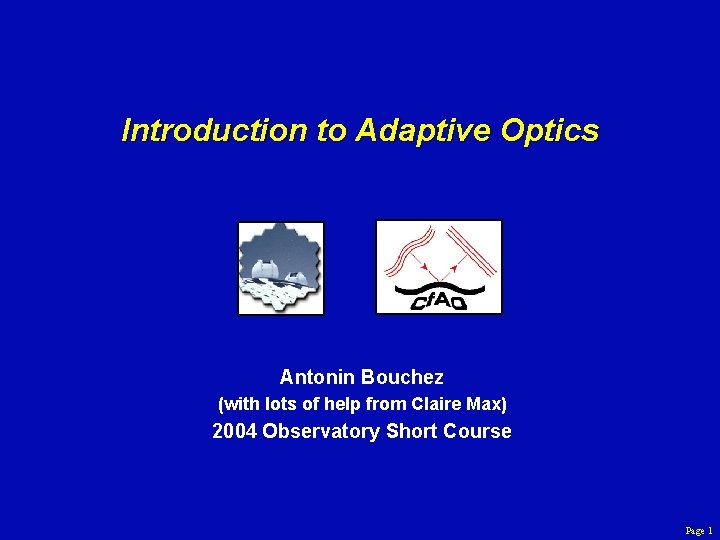 Introduction to Adaptive Optics

CfAO

Antonin Bouchez
(with lots of help from Claire Max)
2004 Observatory Short Course

Page 1